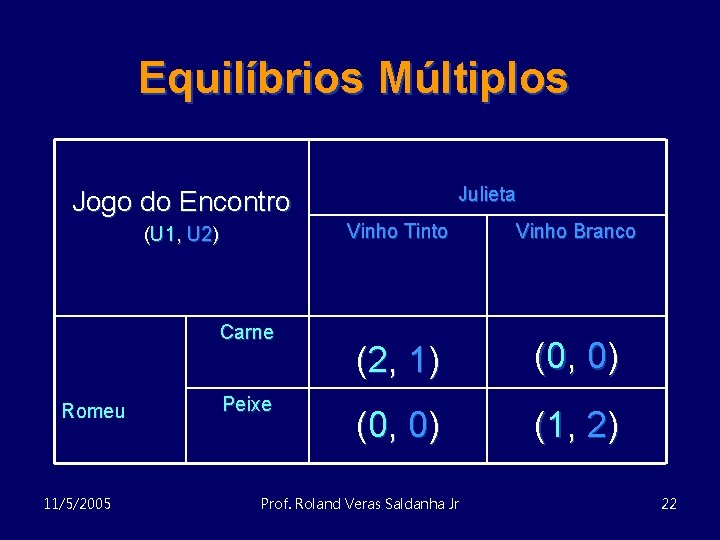 Equilíbrios Múltiplos

| Jogo do Encontro (U1, U2) | | Julieta | |
|---|---|---|---|
| | | Vinho Tinto | Vinho Branco |
| Romeu | Carne | (2, 1) | (0, 0) |
| | Peixe | (0, 0) | (1, 2) |

11/5/2005 Prof. Roland Veras Saldanha Jr 22